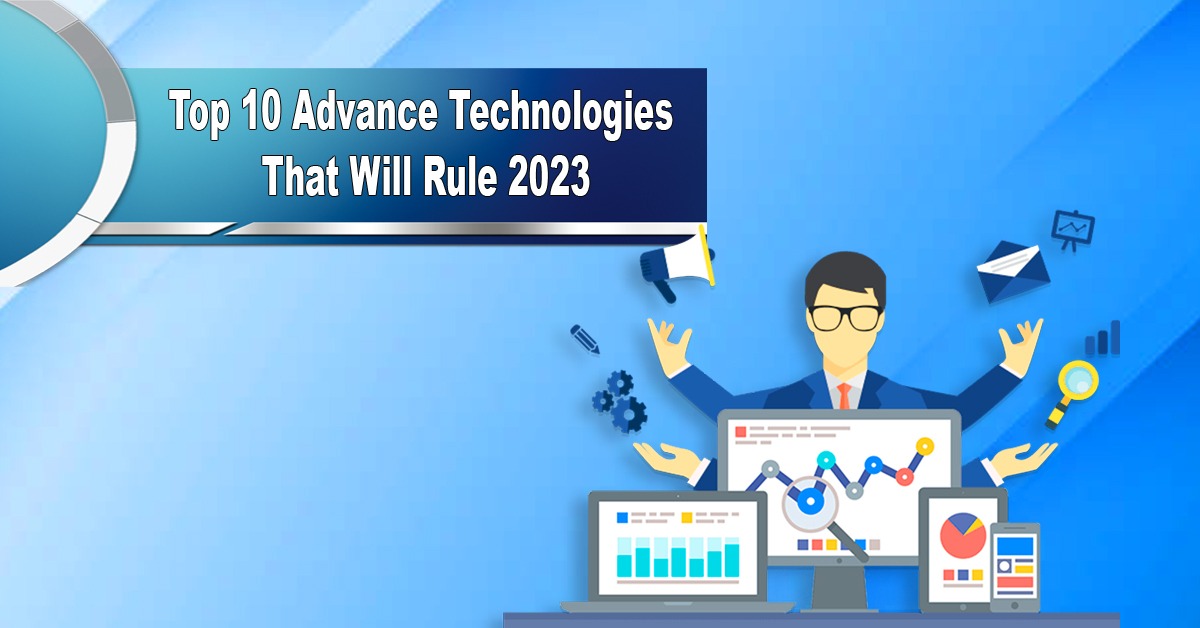 Top 10 Advance Technologies That Will Rule 2023